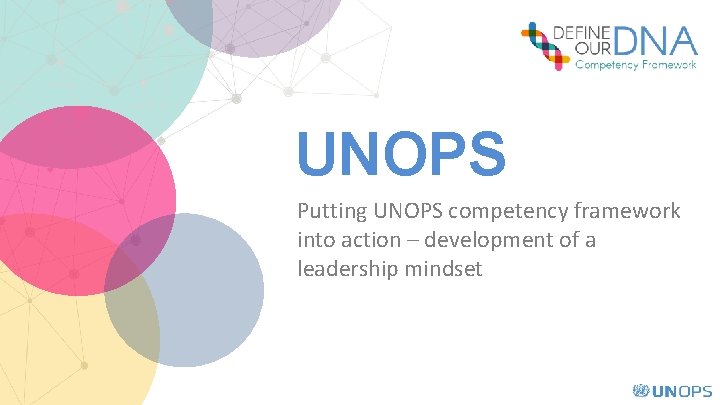 DEFINE OUR DNA
Competency Framework

UNOPS

Putting UNOPS competency framework into action – development of a leadership mindset

UNOPS